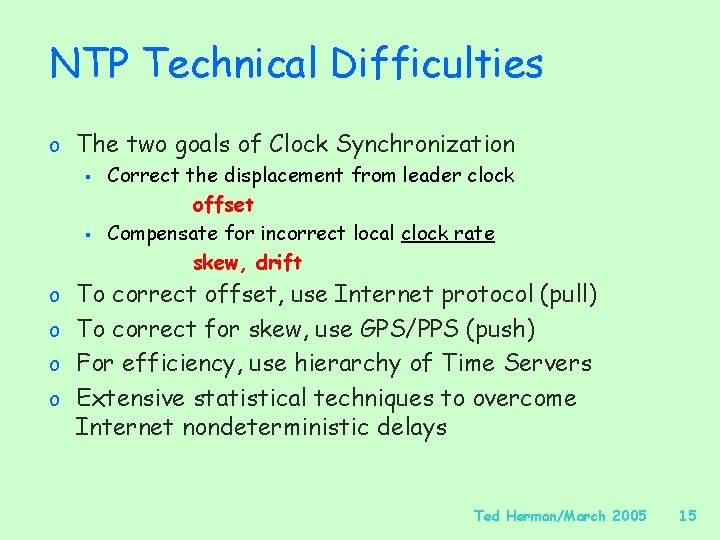 NTP Technical Difficulties

o The two goals of Clock Synchronization
▪ Correct the displacement from leader clock
offset
▪ Compensate for incorrect local clock rate
skew, drift
o To correct offset, use Internet protocol (pull)
o To correct for skew, use GPS/PPS (push)
o For efficiency, use hierarchy of Time Servers
o Extensive statistical techniques to overcome Internet nondeterministic delays

Ted Herman/March 2005 15